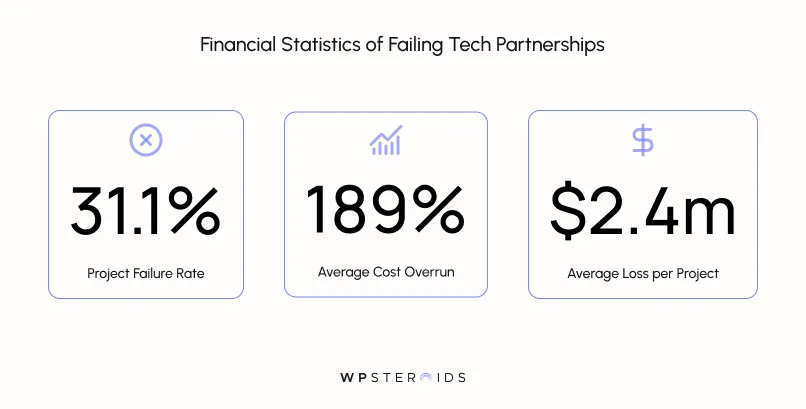 Financial Statistics of Failing Tech Partnerships

31.1%

Project Failure Rate

189%

Average Cost Overrun

$2.4m

Average Loss per Project

WPSTEROIDS